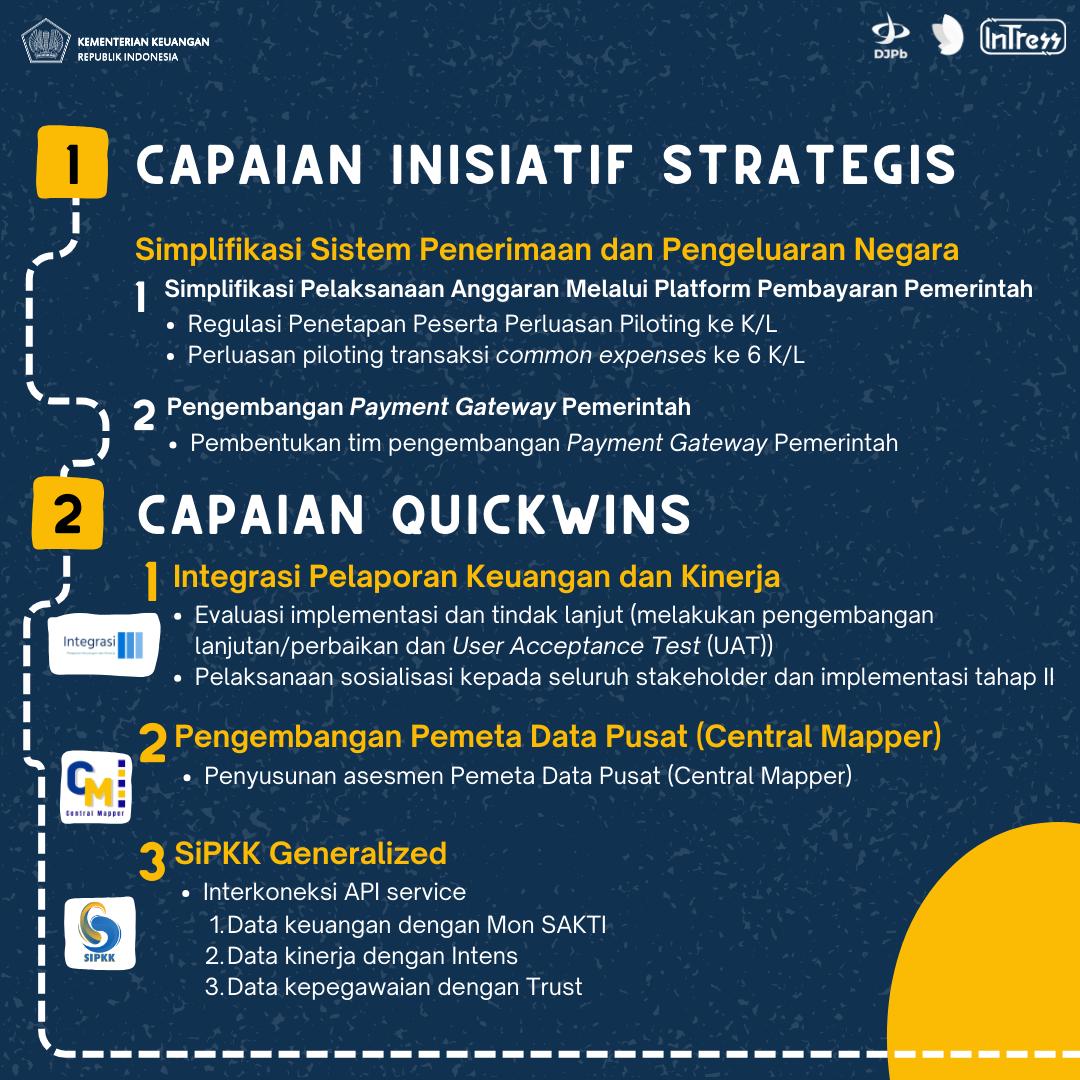 KEMENTERIAN KEUANGAN
REPUBLIK INDONESIA

DJPb

InTress

1 CAPAIAN INISIATIF STRATEGIS

Simplifikasi Sistem Penerimaan dan Pengeluaran Negara

1 Simplifikasi Pelaksanaan Anggaran Melalui Platform Pembayaran Pemerintah
• Regulasi Penetapan Peserta Perluasan Piloting ke K/L
• Perluasan piloting transaksi common expenses ke 6 K/L

2 Pengembangan Payment Gateway Pemerintah
• Pembentukan tim pengembangan Payment Gateway Pemerintah

2 CAPAIAN QUICKWINS

1 Integrasi Pelaporan Keuangan dan Kinerja
Integrasi
• Evaluasi implementasi dan tindak lanjut (melakukan pengembangan lanjutan/perbaikan dan User Acceptance Test (UAT))
• Pelaksanaan sosialisasi kepada seluruh stakeholder dan implementasi tahap II

2 Pengembangan Pemeta Data Pusat (Central Mapper)
CM
Central Mapper
• Penyusunan asesmen Pemeta Data Pusat (Central Mapper)

3 SiPKK Generalized
SIPKK
• Interkoneksi API service
1. Data keuangan dengan Mon SAKTI
2. Data kinerja dengan Intens
3. Data kepegawaian dengan Trust